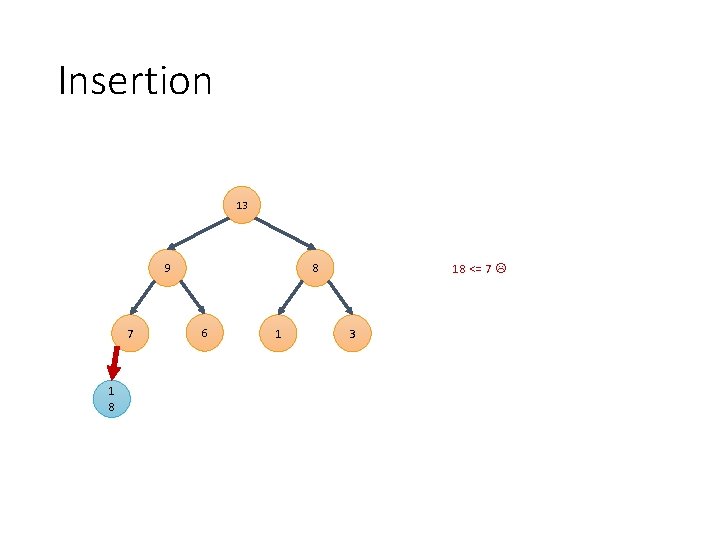 Insertion

13

9

8

7

6

1

3

1
8

18 <= 7 ☹